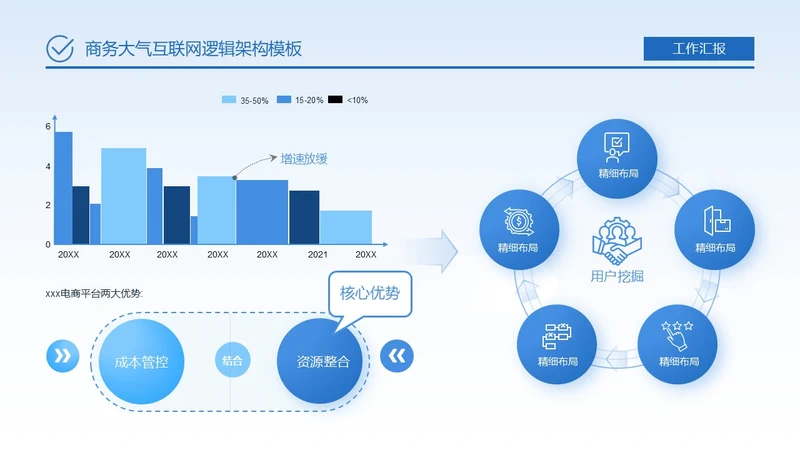 商务大气互联网逻辑架构模板

工作汇报

35-50%
15-20%
<10%

6
4
2
0

增速放缓

20XX
20XX
20XX
20XX
20XX
2021
20XX

xxx电商平台两大优势:

核心优势

成本管控
结合
资源整合

精细布局
精细布局
精细布局
用户挖掘
精细布局
精细布局